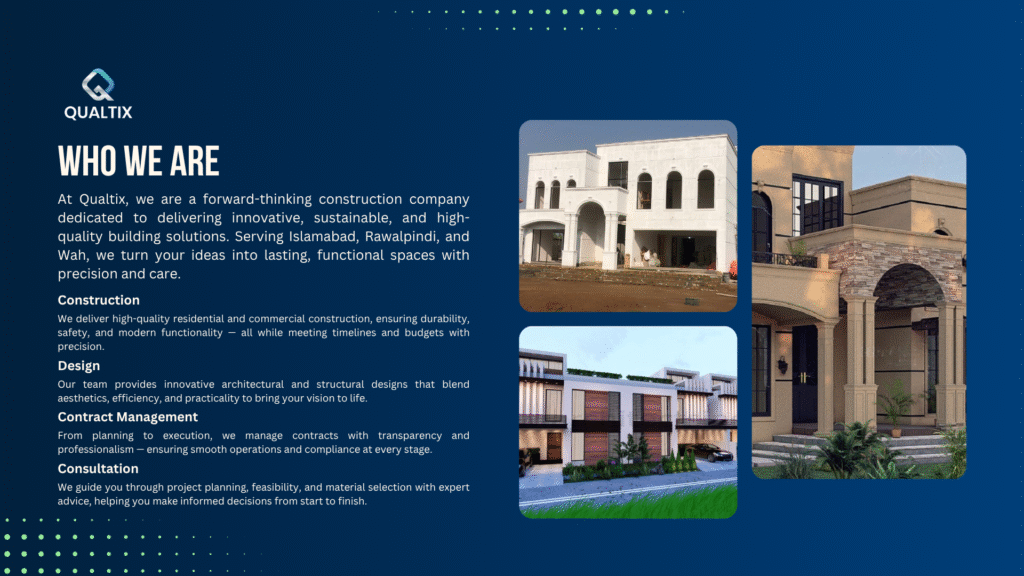 QUALTIX

WHO WE ARE

At Qualtix, we are a forward-thinking construction company dedicated to delivering innovative, sustainable, and high-quality building solutions. Serving Islamabad, Rawalpindi, and Wah, we turn your ideas into lasting, functional spaces with precision and care.

Construction

We deliver high-quality residential and commercial construction, ensuring durability, safety, and modern functionality — all while meeting timelines and budgets with precision.

Design

Our team provides innovative architectural and structural designs that blend aesthetics, efficiency, and practicality to bring your vision to life.

Contract Management

From planning to execution, we manage contracts with transparency and professionalism — ensuring smooth operations and compliance at every stage.

Consultation

We guide you through project planning, feasibility, and material selection with expert advice, helping you make informed decisions from start to finish.